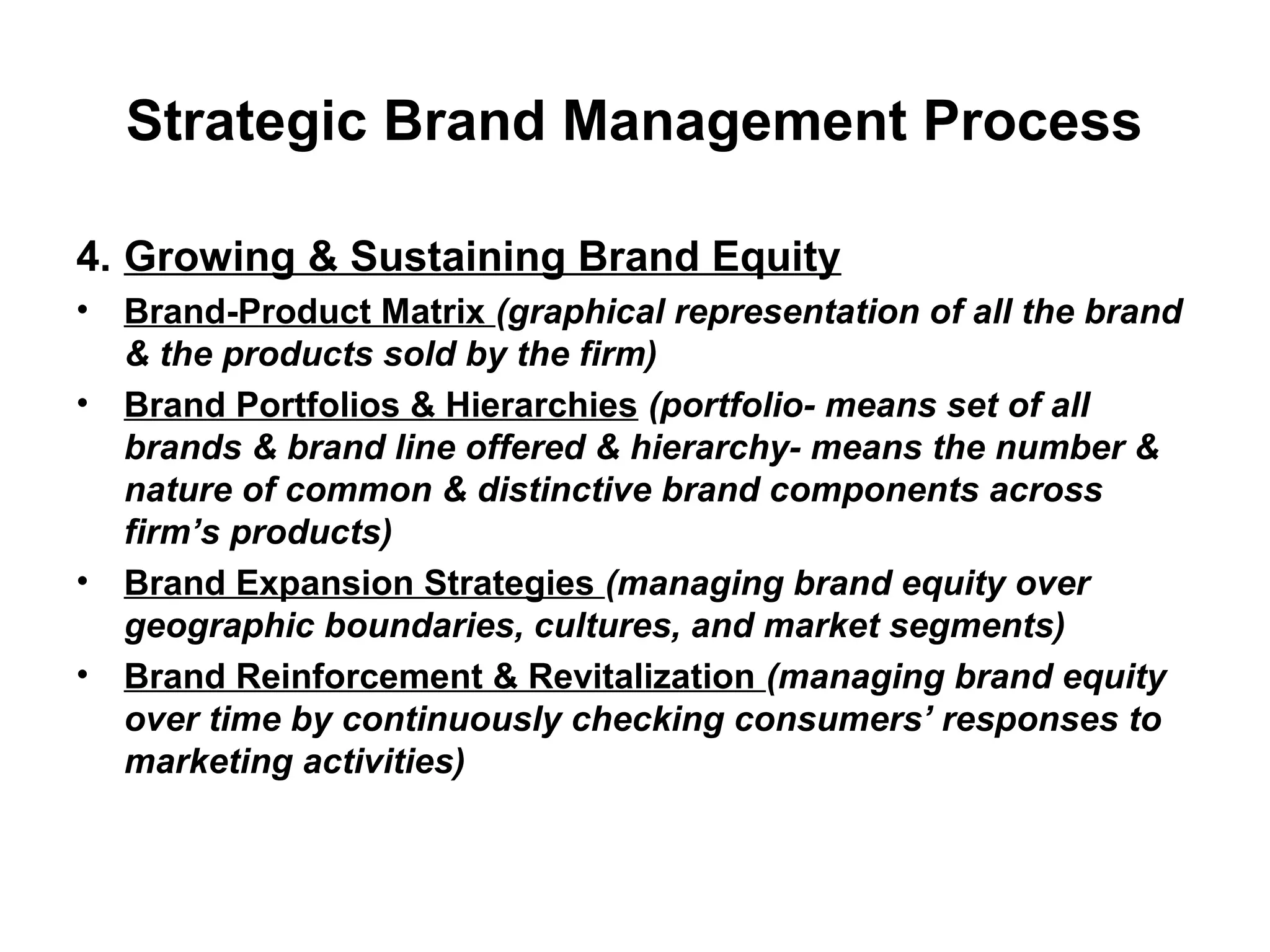 Strategic Brand Management Process

4. Growing & Sustaining Brand Equity

• Brand-Product Matrix (graphical representation of all the brand & the products sold by the firm)

• Brand Portfolios & Hierarchies (portfolio- means set of all brands & brand line offered & hierarchy- means the number & nature of common & distinctive brand components across firm’s products)

• Brand Expansion Strategies (managing brand equity over geographic boundaries, cultures, and market segments)

• Brand Reinforcement & Revitalization (managing brand equity over time by continuously checking consumers’ responses to marketing activities)